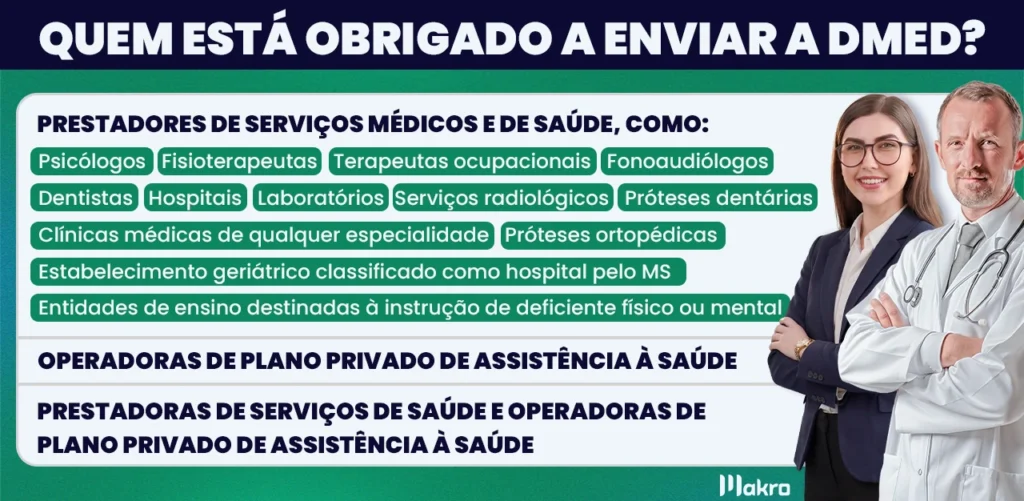 QUEM ESTÁ OBRIGADO A ENVIAR A DMED?

PRESTADORES DE SERVIÇOS MÉDICOS E DE SAÚDE, COMO:

Psicólogos

Fisioterapeutas

Terapeutas ocupacionais

Fonoaudiólogos

Dentistas

Hospitais

Laboratórios

Serviços radiológicos

Próteses dentárias

Clínicas médicas de qualquer especialidade

Próteses ortopédicas

Estabelecimento geriátrico classificado como hospital pelo MS

Entidades de ensino destinadas à instrução de deficiente físico ou mental

OPERADORAS DE PLANO PRIVADO DE ASSISTÊNCIA À SAÚDE

PRESTADORAS DE SERVIÇOS DE SAÚDE E OPERADORAS DE PLANO PRIVADO DE ASSISTÊNCIA À SAÚDE

Makro